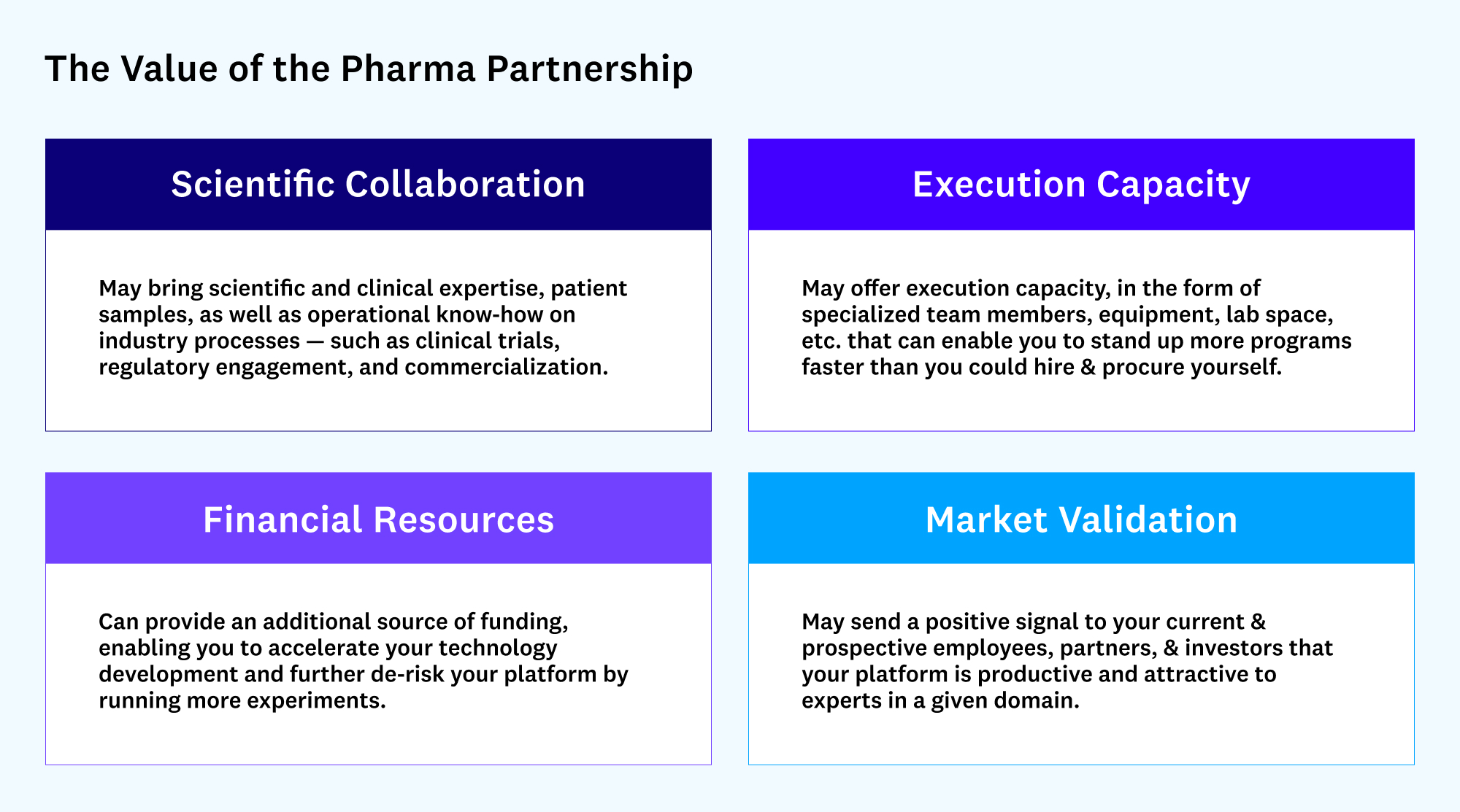 The Value of the Pharma Partnership

Scientific Collaboration

May bring scientific and clinical expertise, patient samples, as well as operational know-how on industry processes — such as clinical trials, regulatory engagement, and commercialization.

Execution Capacity

May offer execution capacity, in the form of specialized team members, equipment, lab space, etc. that can enable you to stand up more programs faster than you could hire & procure yourself.

Financial Resources

Can provide an additional source of funding, enabling you to accelerate your technology development and further de-risk your platform by running more experiments.

Market Validation

May send a positive signal to your current & prospective employees, partners, & investors that your platform is productive and attractive to experts in a given domain.